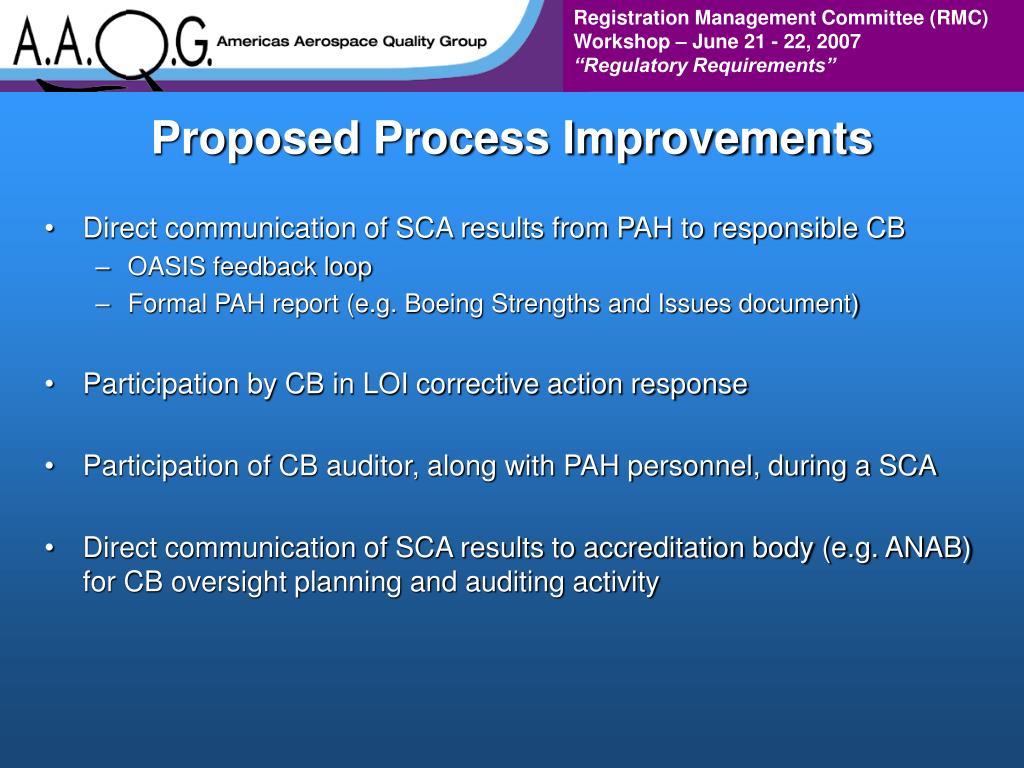 A.A.Q.G. Americas Aerospace Quality Group

Registration Management Committee (RMC)
Workshop – June 21 - 22, 2007
"Regulatory Requirements"

Proposed Process Improvements

• Direct communication of SCA results from PAH to responsible CB
– OASIS feedback loop
– Formal PAH report (e.g. Boeing Strengths and Issues document)

• Participation by CB in LOI corrective action response

• Participation of CB auditor, along with PAH personnel, during a SCA

• Direct communication of SCA results to accreditation body (e.g. ANAB) for CB oversight planning and auditing activity